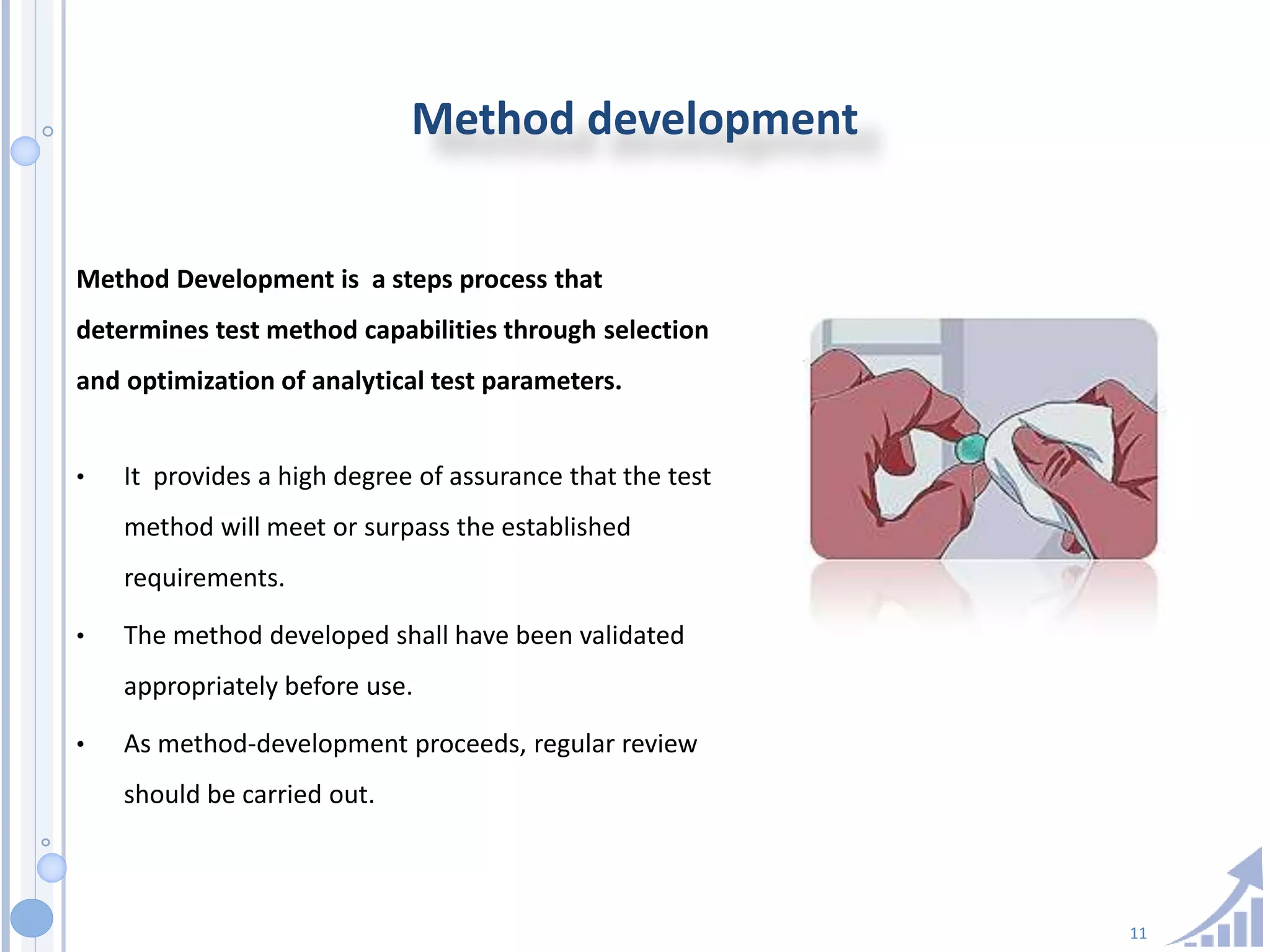 Method development

Method Development is a steps process that determines test method capabilities through selection and optimization of analytical test parameters.

• It provides a high degree of assurance that the test method will meet or surpass the established requirements.

• The method developed shall have been validated appropriately before use.

• As method-development proceeds, regular review should be carried out.

11